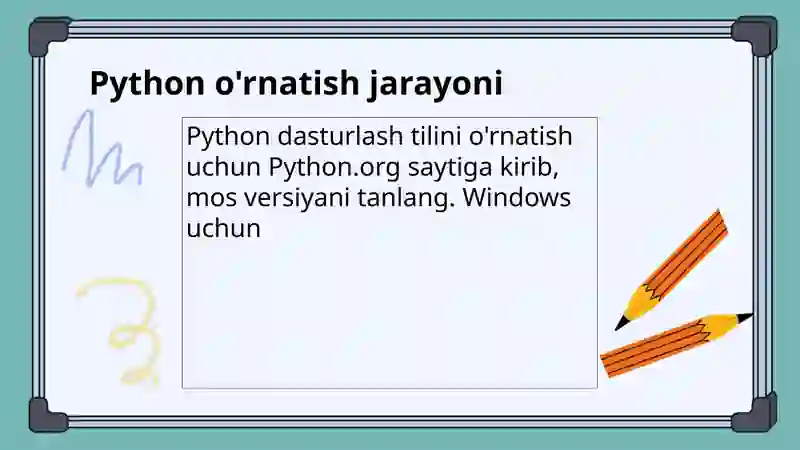 Python o'rnatish jarayoni

Python dasturlash tilini o'rnatish uchun Python.org saytiga kirib, mos versiyani tanlang. Windows uchun